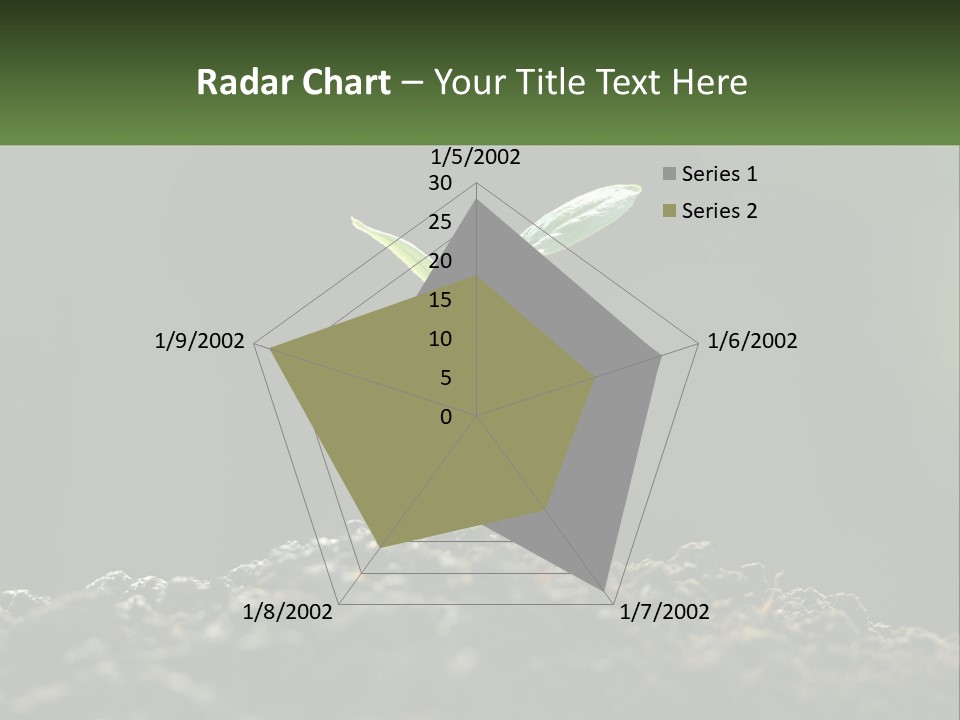 Radar Chart – Your Title Text Here

1/5/2002
30
25
20
15
10
5
0
1/6/2002
1/7/2002
1/8/2002
1/9/2002

Series 1
Series 2